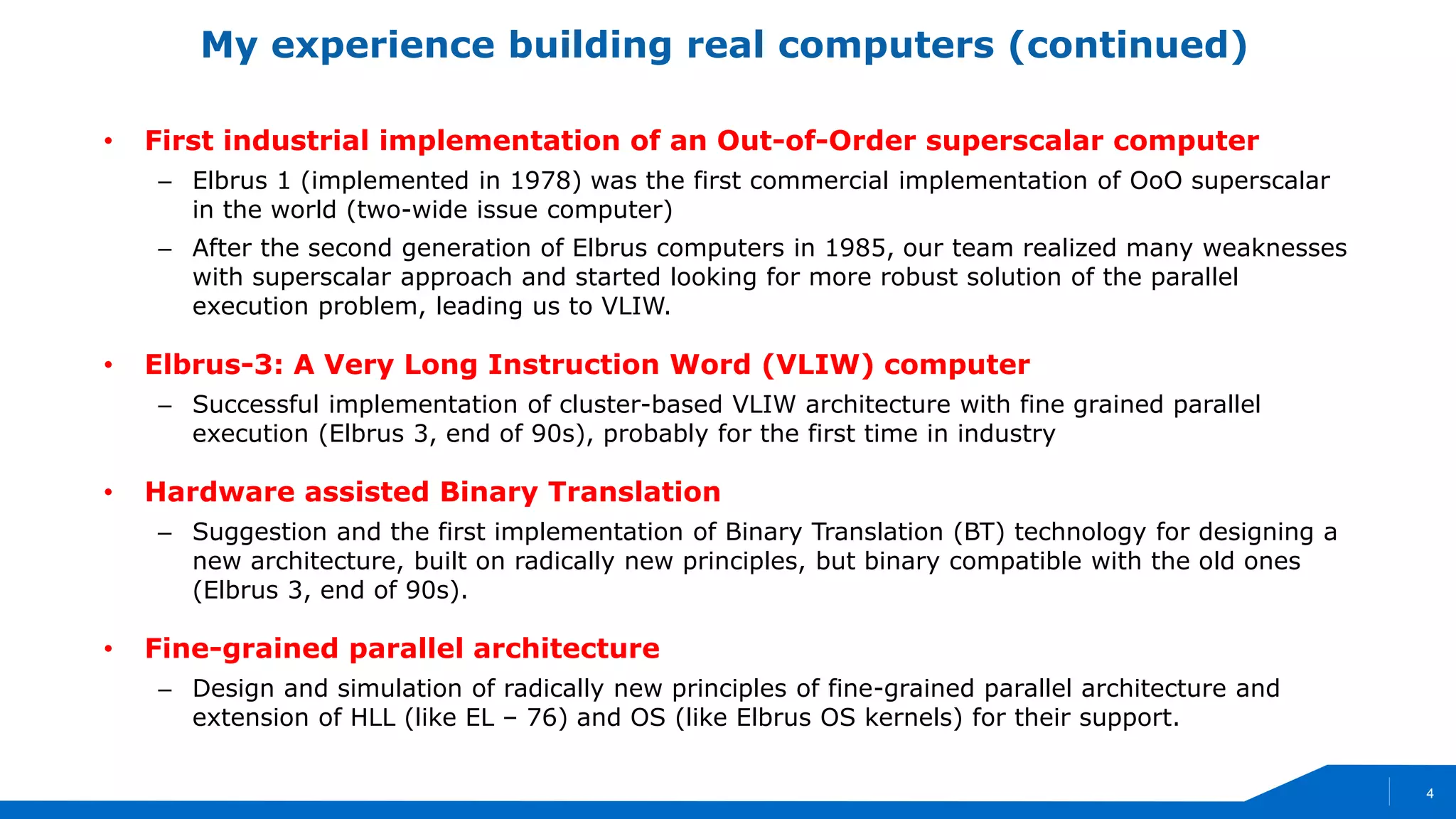 My experience building real computers (continued)

• First industrial implementation of an Out-of-Order superscalar computer

– Elbrus 1 (implemented in 1978) was the first commercial implementation of OoO superscalar in the world (two-wide issue computer)

– After the second generation of Elbrus computers in 1985, our team realized many weaknesses with superscalar approach and started looking for more robust solution of the parallel execution problem, leading us to VLIW.

• Elbrus-3: A Very Long Instruction Word (VLIW) computer

– Successful implementation of cluster-based VLIW architecture with fine grained parallel execution (Elbrus 3, end of 90s), probably for the first time in industry

• Hardware assisted Binary Translation

– Suggestion and the first implementation of Binary Translation (BT) technology for designing a new architecture, built on radically new principles, but binary compatible with the old ones (Elbrus 3, end of 90s).

• Fine-grained parallel architecture

– Design and simulation of radically new principles of fine-grained parallel architecture and extension of HLL (like EL – 76) and OS (like Elbrus OS kernels) for their support.

4